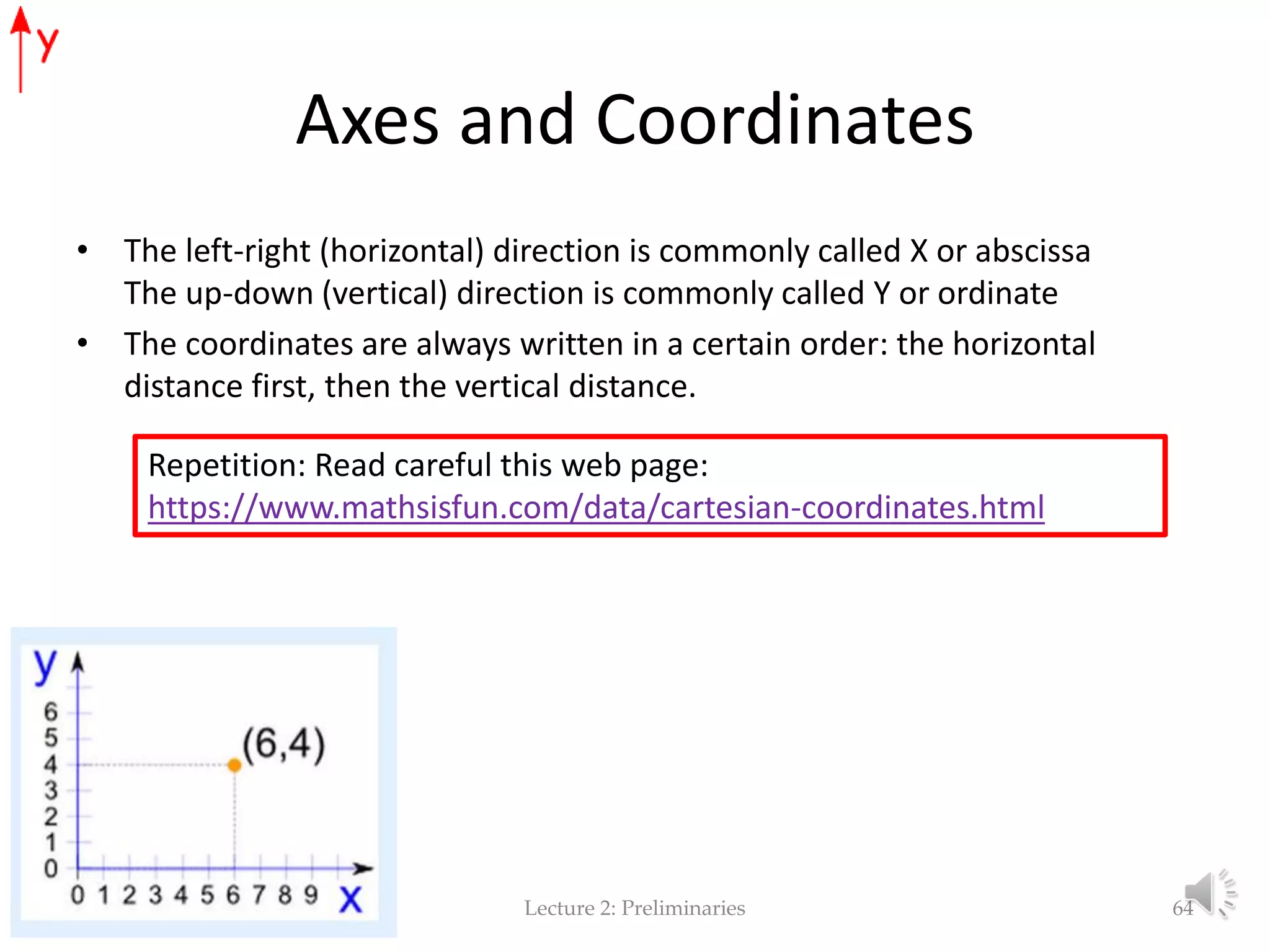 y

Axes and Coordinates

• The left-right (horizontal) direction is commonly called X or abscissa
The up-down (vertical) direction is commonly called Y or ordinate

• The coordinates are always written in a certain order: the horizontal distance first, then the vertical distance.

Repetition: Read careful this web page:
https://www.mathsisfun.com/data/cartesian-coordinates.html

y
6
5
4
3
2
1
0
(6,4)
0 1 2 3 4 5 6 7 8 9 x

Lecture 2: Preliminaries

64